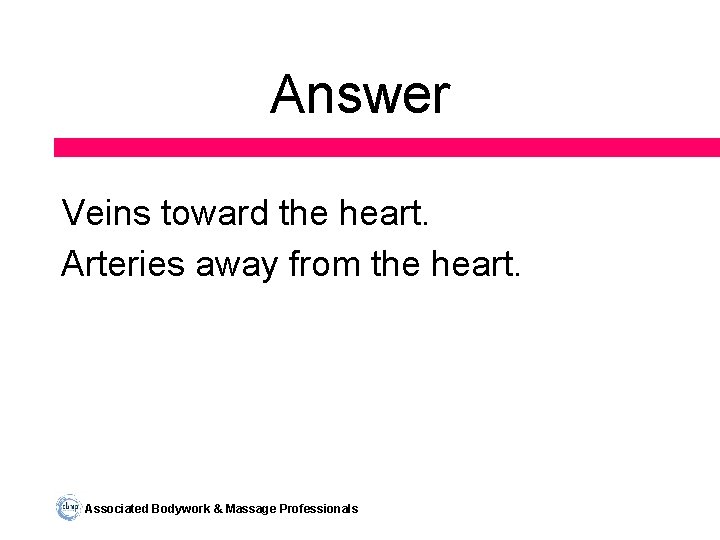 Answer

Veins toward the heart.

Arteries away from the heart.

abmp Associated Bodywork & Massage Professionals